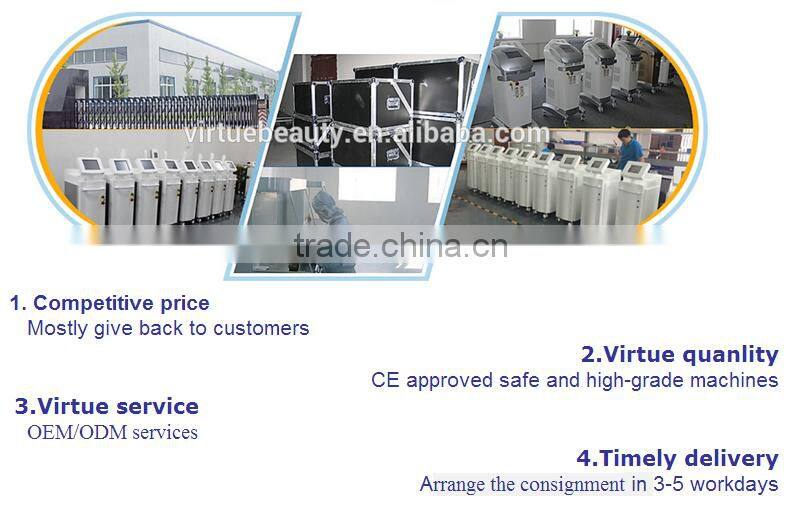 virtuebeauty.en.alibaba.com

trade.china.cn

1. Competitive price
Mostly give back to customers

2.Virtue quanlity
CE approved safe and high-grade machines

3.Virtue service
OEM/ODM services

4.Timely delivery
Arrange the consignment in 3-5 workdays